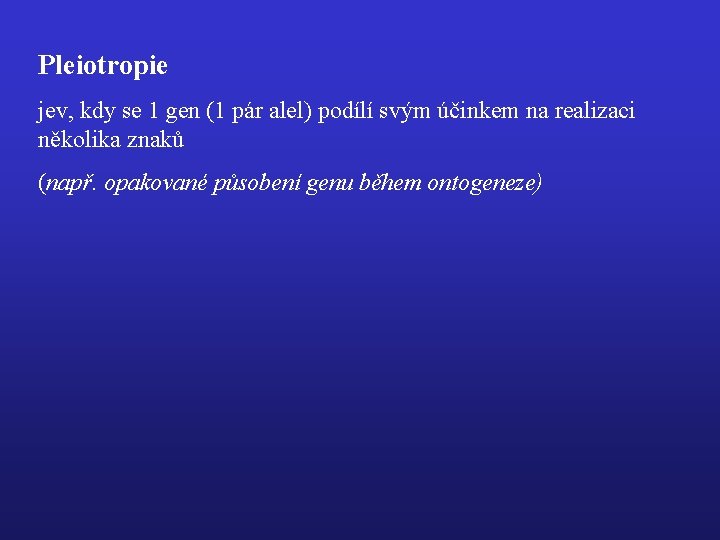 Pleiotropie

jev, kdy se 1 gen (1 pár alel) podílí svým účinkem na realizaci několika znaků

(např. opakované působení genu během ontogeneze)